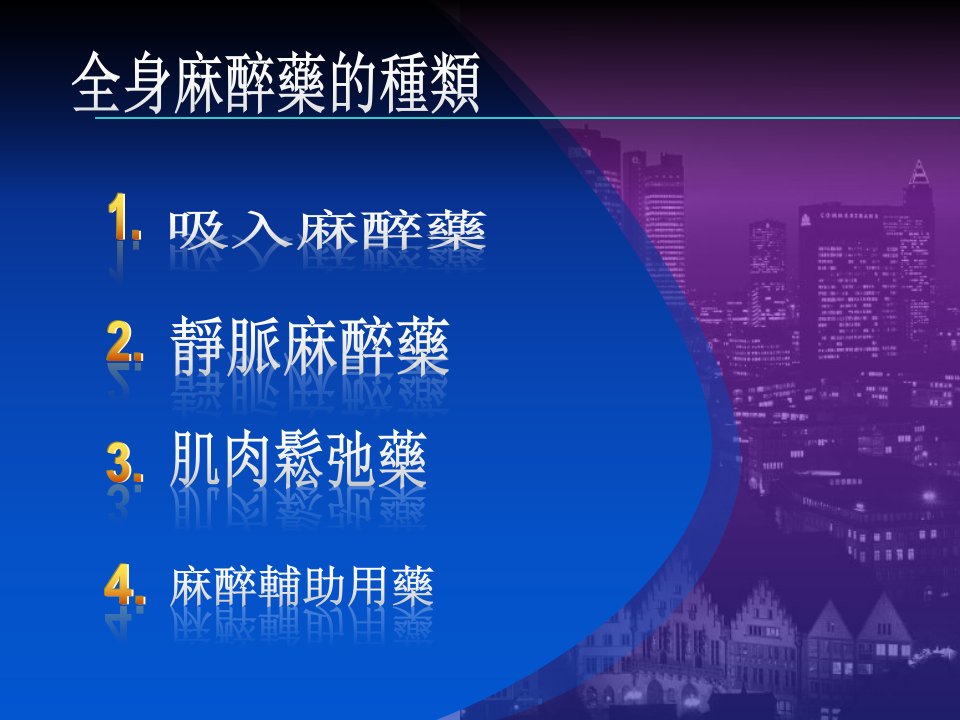 全身麻醉藥的種類

1. 吸入麻醉藥

2. 靜脈麻醉藥

3. 肌肉鬆弛藥

4. 麻醉輔助用藥